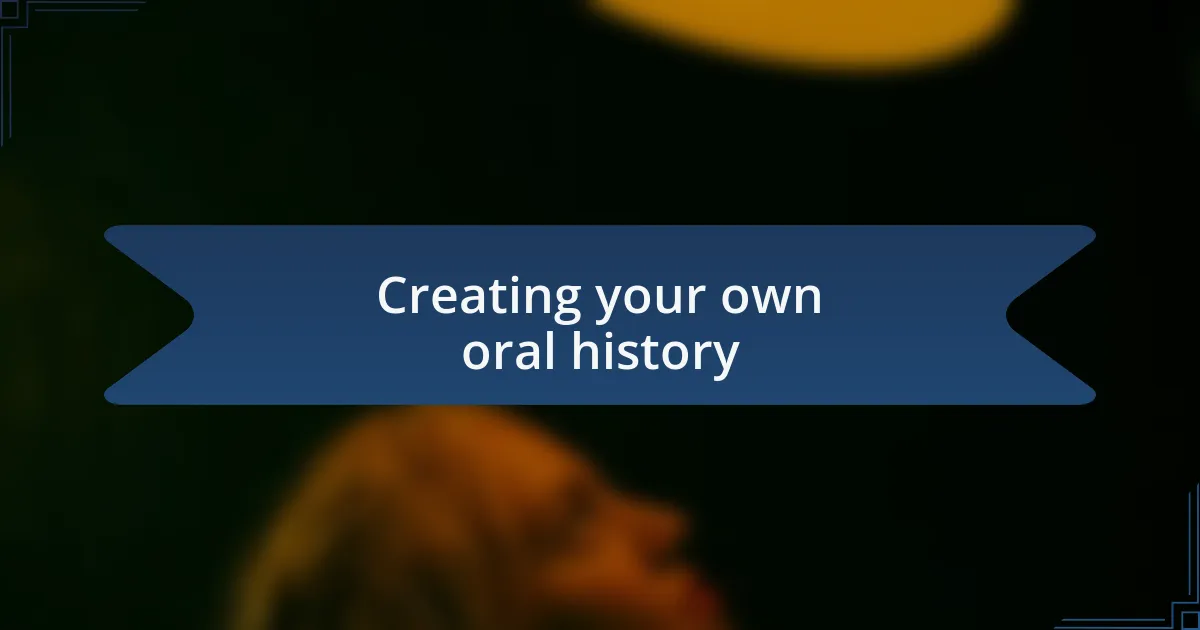 Creating your own oral history